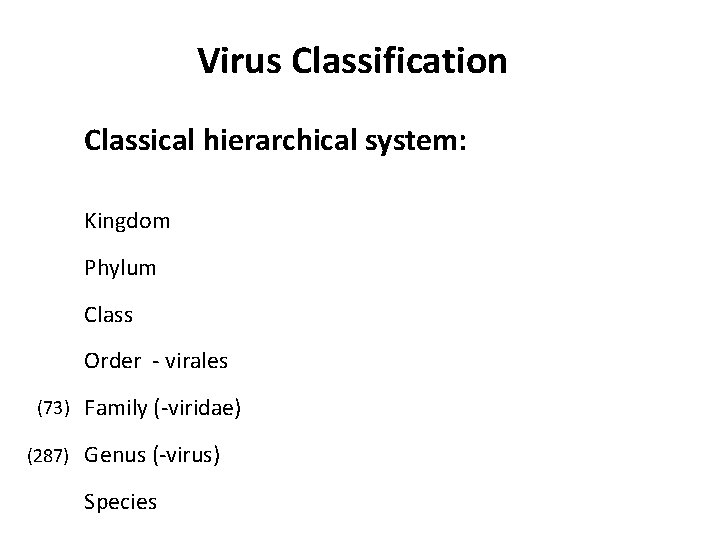 Virus Classification

Classical hierarchical system:

Kingdom

Phylum

Class

Order - virales

(73) Family (-viridae)

(287) Genus (-virus)

Species